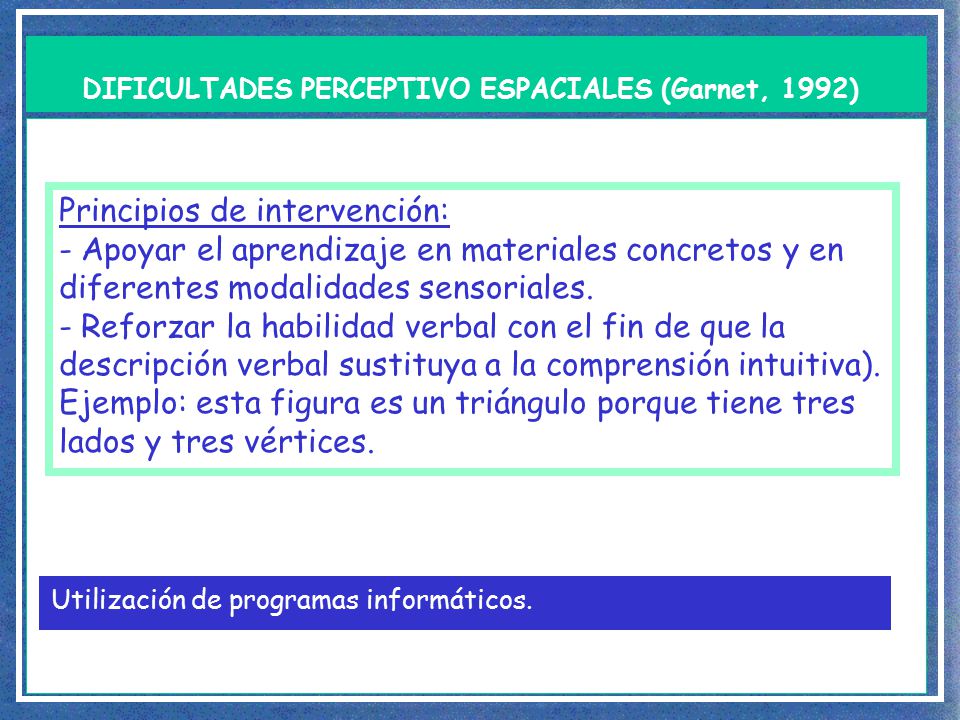 DIFICULTADES PERCEPTIVO ESPACIALES (Garnet, 1992)

Principios de intervención:
- Apoyar el aprendizaje en materiales concretos y en diferentes modalidades sensoriales.
- Reforzar la habilidad verbal con el fin de que la descripción verbal sustituya a la comprensión intuitiva). Ejemplo: esta figura es un triángulo porque tiene tres lados y tres vértices.

Utilización de programas informáticos.